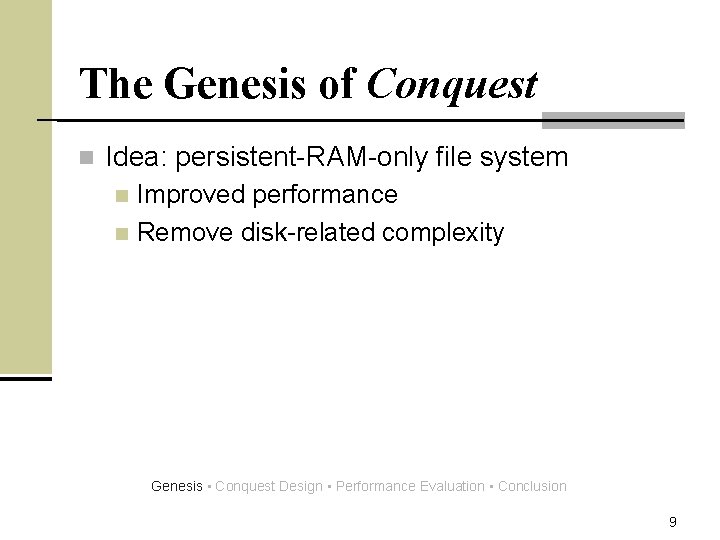 The Genesis of Conquest

Idea: persistent-RAM-only file system

Improved performance

Remove disk-related complexity

Genesis ▪ Conquest Design ▪ Performance Evaluation ▪ Conclusion

9